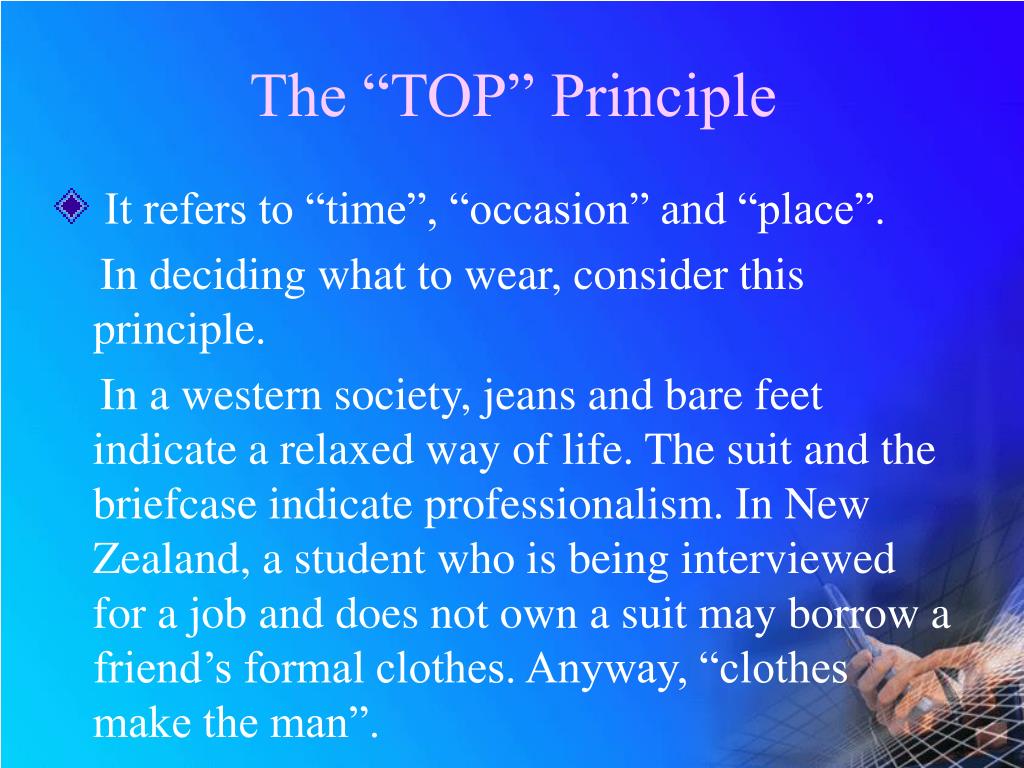 The “TOP” Principle

It refers to “time”, “occasion” and “place”.

In deciding what to wear, consider this principle.

In a western society, jeans and bare feet indicate a relaxed way of life. The suit and the briefcase indicate professionalism. In New Zealand, a student who is being interviewed for a job and does not own a suit may borrow a friend’s formal clothes. Anyway, “clothes make the man”.